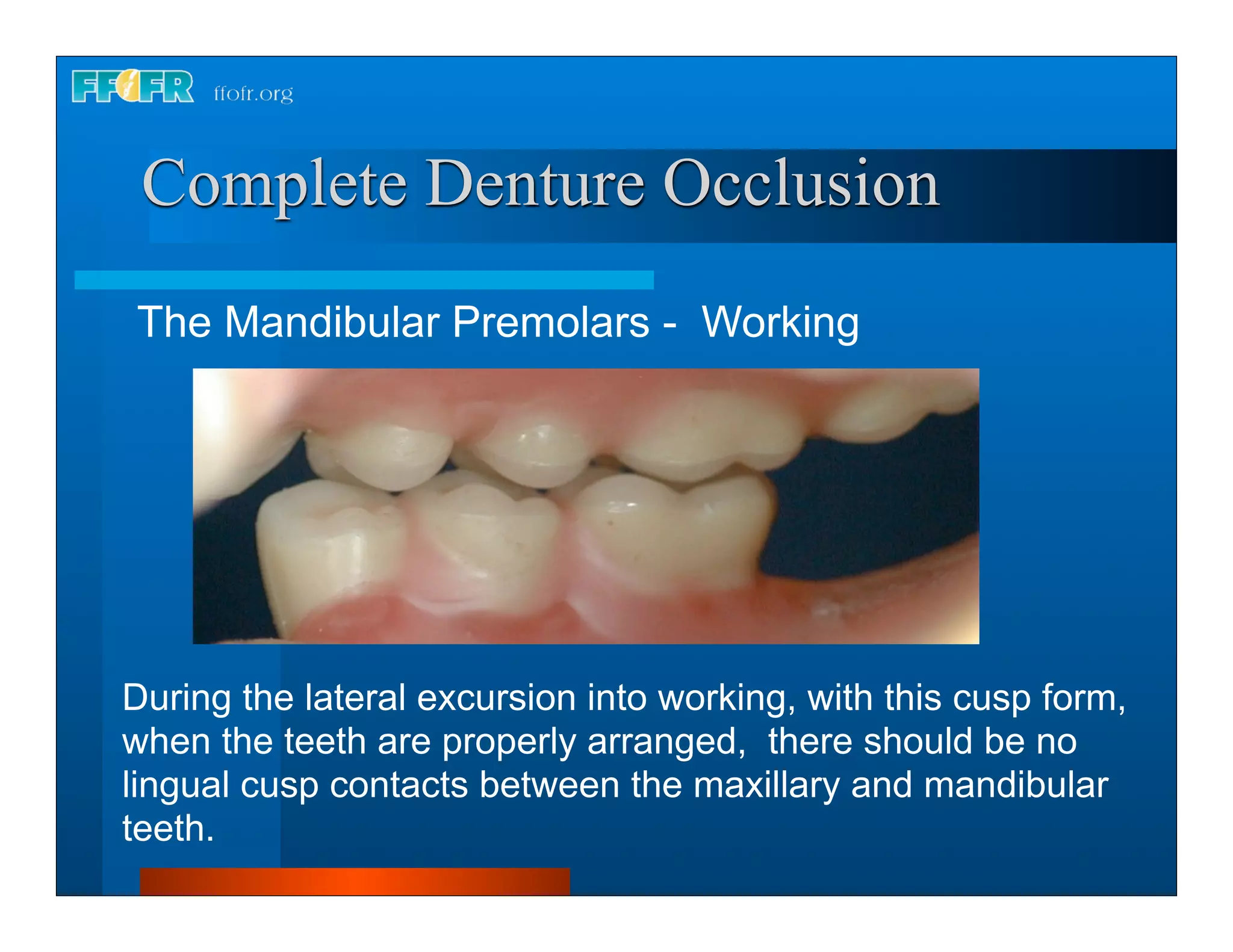 FFOFR ffofr.org

Complete Denture Occlusion

The Mandibular Premolars - Working

During the lateral excursion into working, with this cusp form, when the teeth are properly arranged, there should be no lingual cusp contacts between the maxillary and mandibular teeth.